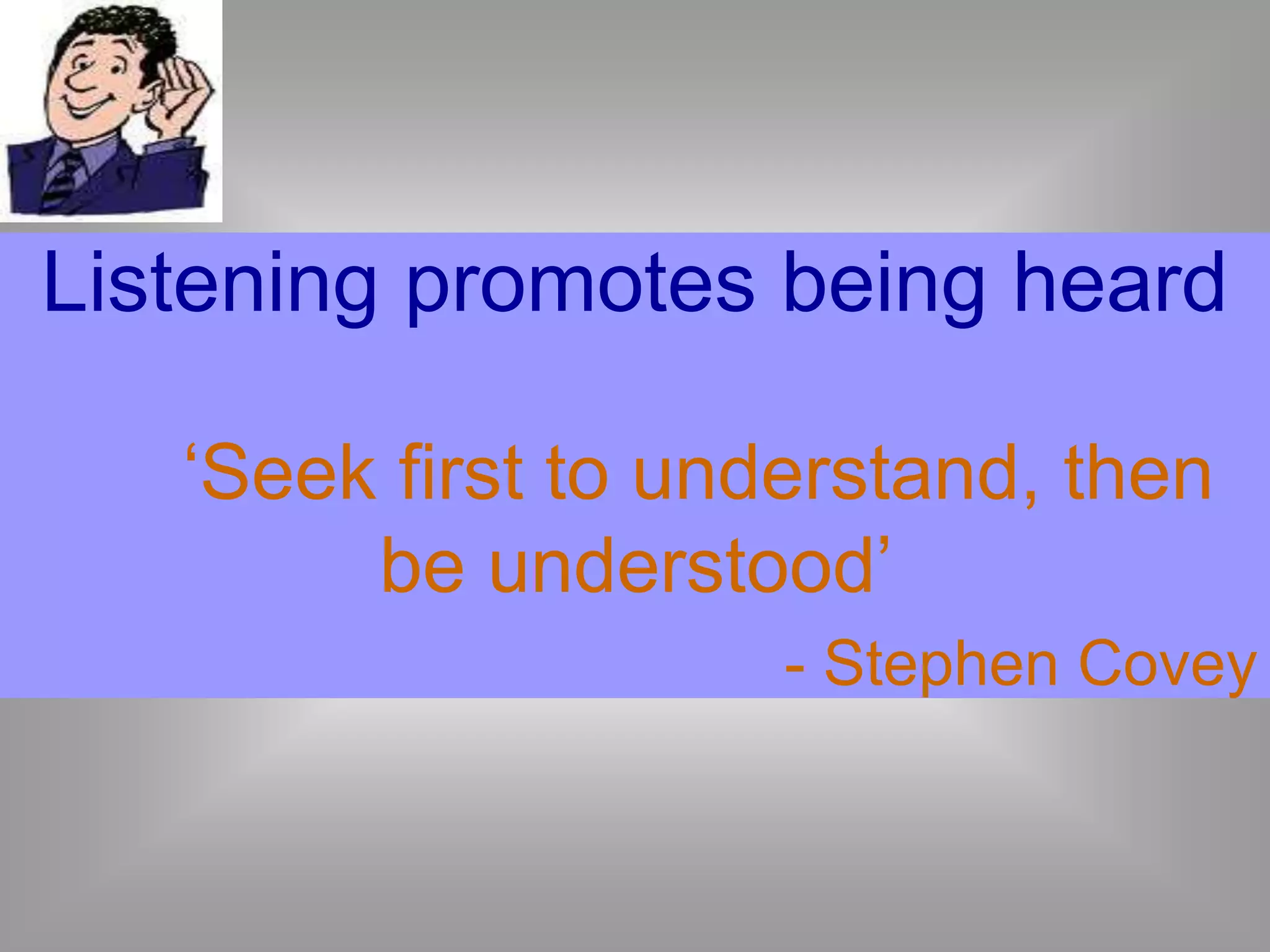 Listening promotes being heard

‘Seek first to understand, then be understood’

- Stephen Covey